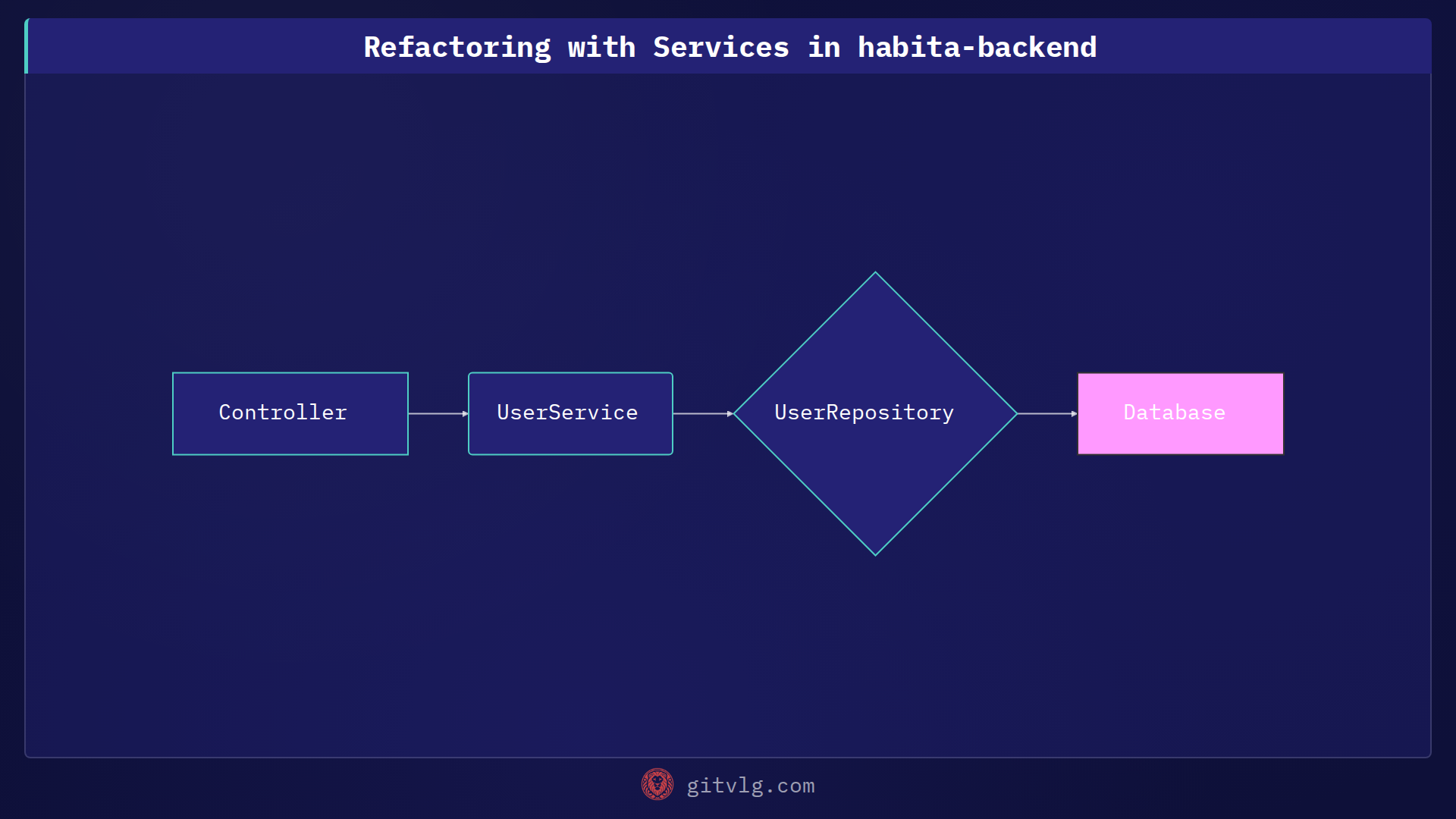 Refactoring with Services in habita-backend

Controller

UserService

UserRepository

Database

gitvlg.com